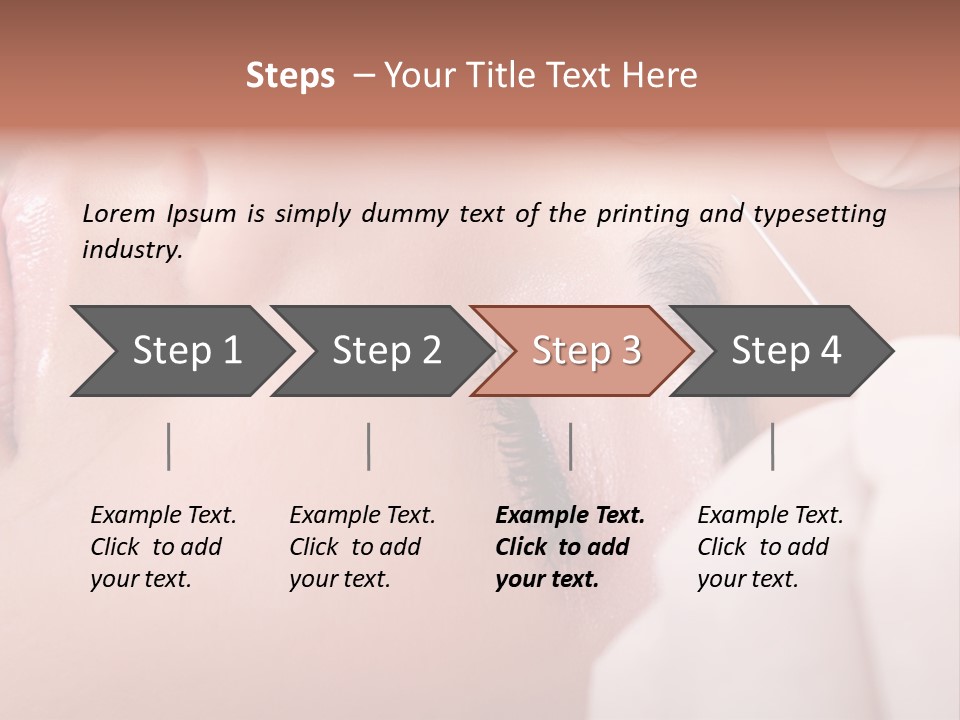 Steps – Your Title Text Here

Lorem Ipsum is simply dummy text of the printing and typesetting industry.

Step 1

Step 2

Step 3

Step 4

Example Text. Click to add your text.

Example Text. Click to add your text.

Example Text. Click to add your text.

Example Text. Click to add your text.